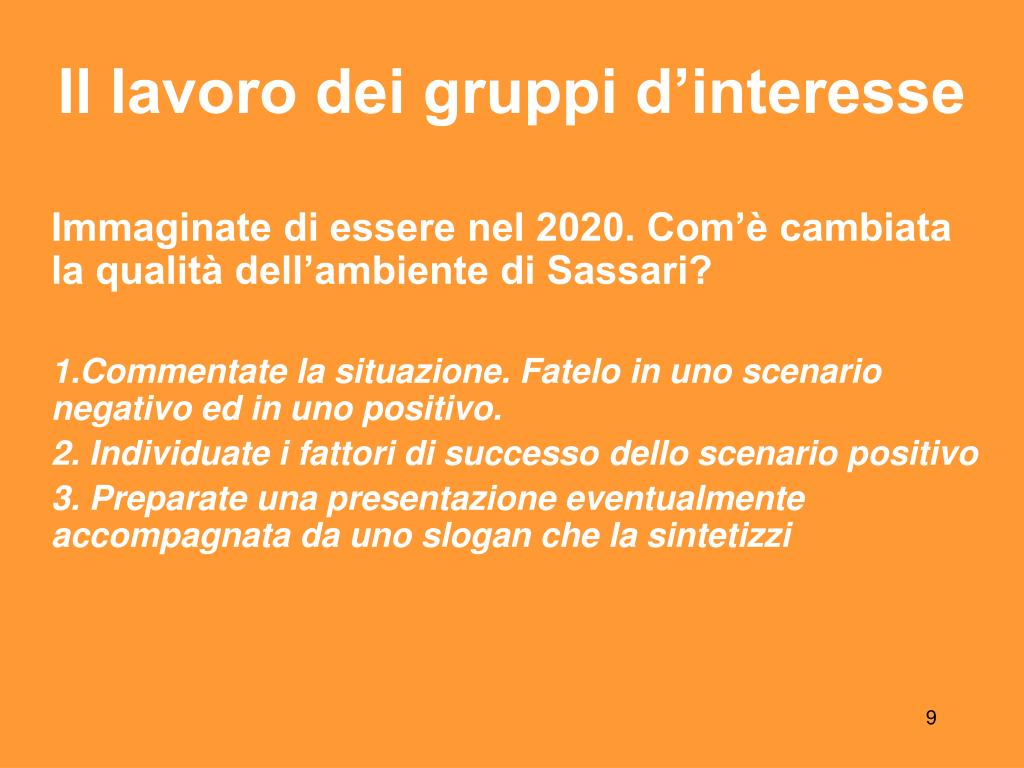 Il lavoro dei gruppi d’interesse

Immaginate di essere nel 2020. Com’è cambiata la qualità dell’ambiente di Sassari?

1.Commentate la situazione. Fatelo in uno scenario negativo ed in uno positivo.

2. Individuate i fattori di successo dello scenario positivo

3. Preparate una presentazione eventualmente accompagnata da uno slogan che la sintetizzi

9